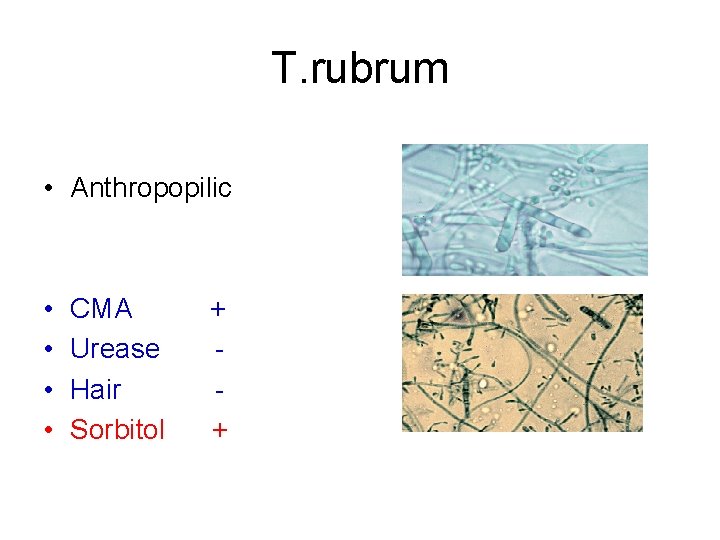 T.rubrum

• Anthropopilic

• CMA +
• Urease -
• Hair -
• Sorbitol +